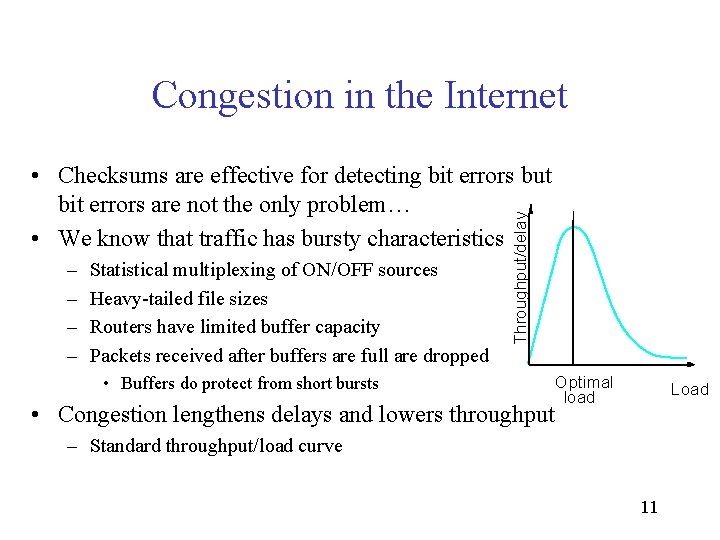 Congestion in the Internet

• Checksums are effective for detecting bit errors but bit errors are not the only problem…
• We know that traffic has bursty characteristics
– Statistical multiplexing of ON/OFF sources
– Heavy-tailed file sizes
– Routers have limited buffer capacity
– Packets received after buffers are full are dropped
• Buffers do protect from short bursts
• Congestion lengthens delays and lowers throughput
– Standard throughput/load curve

Throughput/delay

Optimal load

Load

11